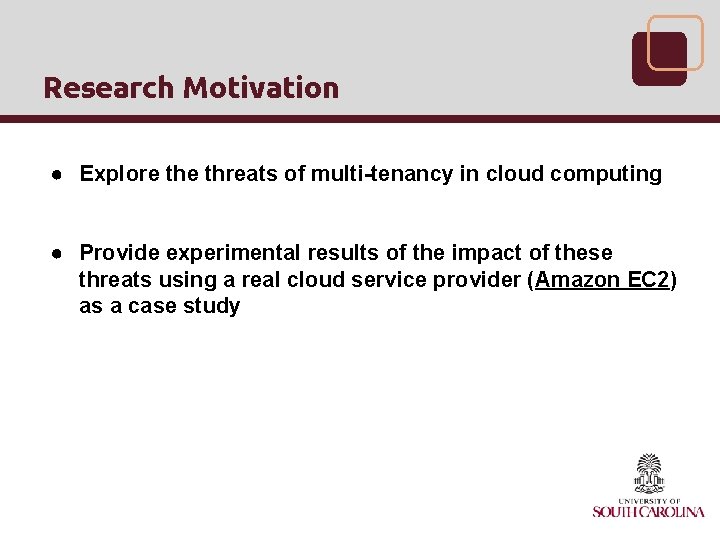 Research Motivation

● Explore the threats of multi-tenancy in cloud computing

● Provide experimental results of the impact of these threats using a real cloud service provider (Amazon EC2) as a case study

UNIVERSITY OF
SOUTH CAROLINA